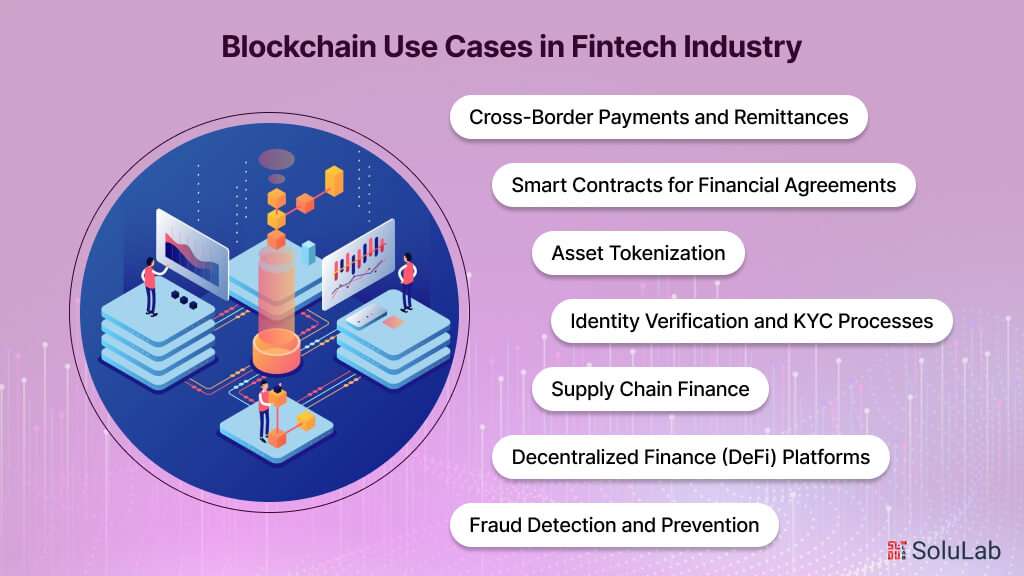 Blockchain Use Cases in Fintech Industry

Cross-Border Payments and Remittances

Smart Contracts for Financial Agreements

Asset Tokenization

Identity Verification and KYC Processes

Supply Chain Finance

Decentralized Finance (DeFi) Platforms

Fraud Detection and Prevention

SoluLab